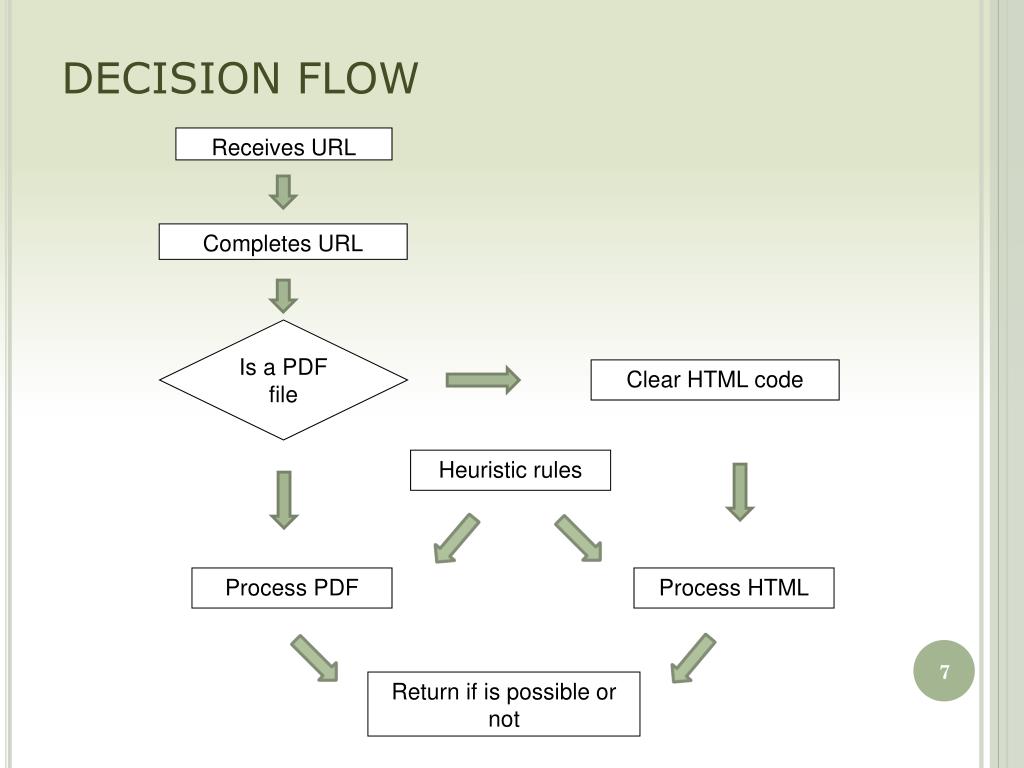 DECISION FLOW

Receives URL

Completes URL

Is a PDF file

Clear HTML code

Heuristic rules

Process PDF

Process HTML

Return if is possible or not

7